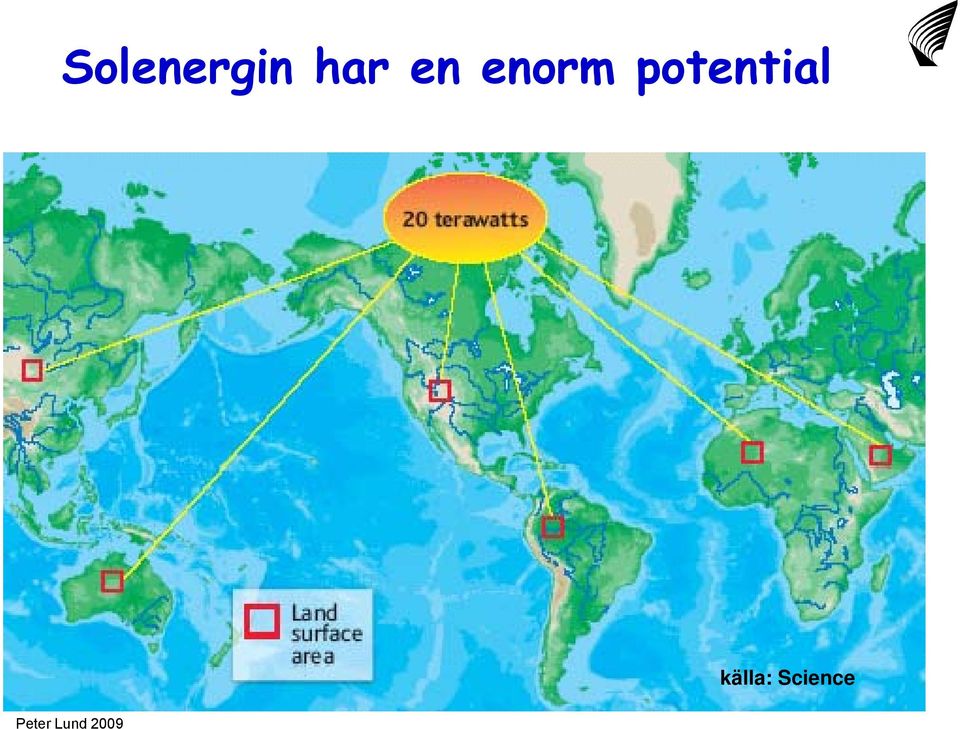 Solenergin har en enorm potential

20 terawatts

Land surface area

källa: Science

Peter Lund 2009